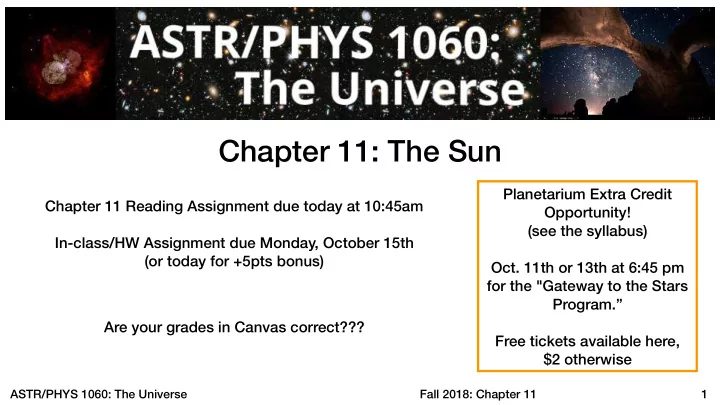 ASTR/PHYS 1060: The Universe

Chapter 11: The Sun

Chapter 11 Reading Assignment due today at 10:45am

In-class/HW Assignment due Monday, October 15th (or today for +5pts bonus)

Are your grades in Canvas correct???

Planetarium Extra Credit Opportunity! (see the syllabus)

Oct. 11th or 13th at 6:45 pm for the "Gateway to the Stars Program."

Free tickets available here, $2 otherwise

ASTR/PHYS 1060: The Universe

Fall 2018: Chapter 11

1